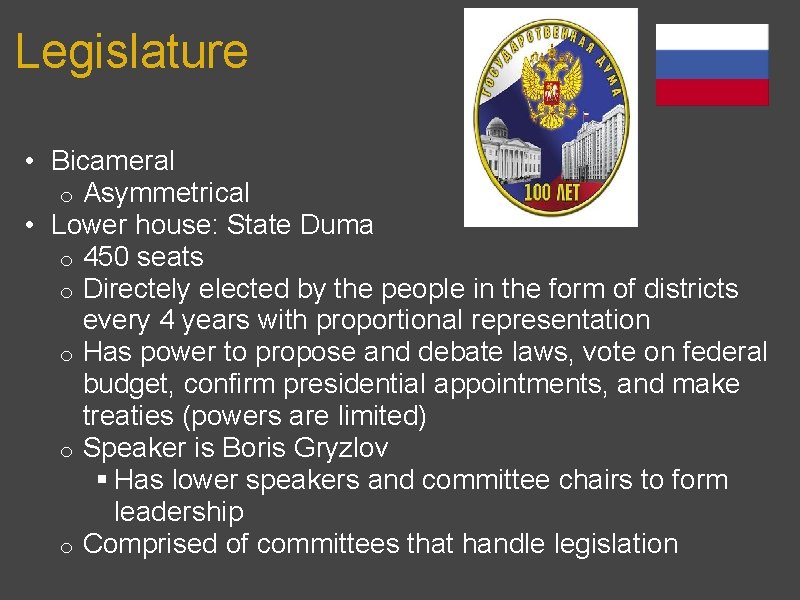 Legislature

ГОСУДАРСТВЕННАЯ ДУМА
100 ЛЕТ

• Bicameral
 o Asymmetrical
• Lower house: State Duma
 o 450 seats
 o Directely elected by the people in the form of districts every 4 years with proportional representation
 o Has power to propose and debate laws, vote on federal budget, confirm presidential appointments, and make treaties (powers are limited)
 o Speaker is Boris Gryzlov
  ▪ Has lower speakers and committee chairs to form leadership
 o Comprised of committees that handle legislation